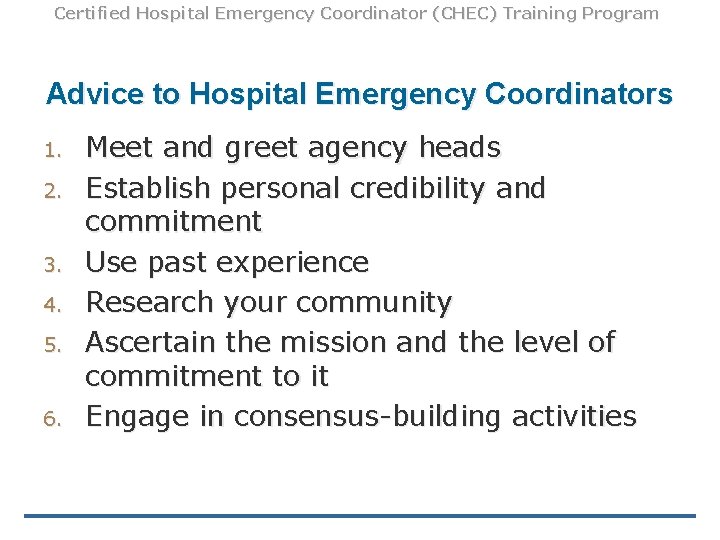 Certified Hospital Emergency Coordinator (CHEC) Training Program

Advice to Hospital Emergency Coordinators

1. Meet and greet agency heads
2. Establish personal credibility and commitment
3. Use past experience
4. Research your community
5. Ascertain the mission and the level of commitment to it
6. Engage in consensus-building activities